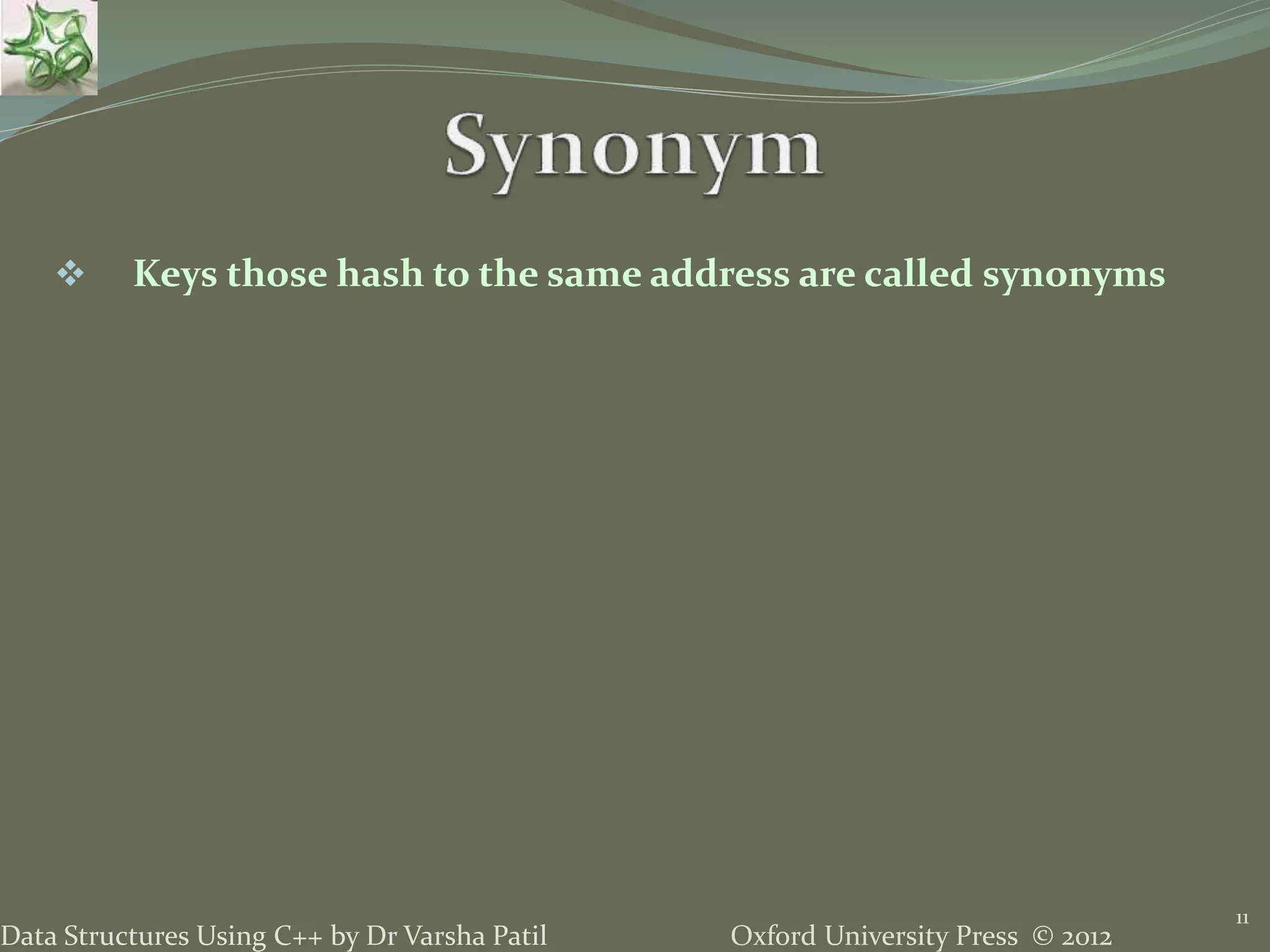 Synonym

❖ Keys those hash to the same address are called synonyms

Data Structures Using C++ by Dr Varsha Patil

Oxford University Press © 2012

11